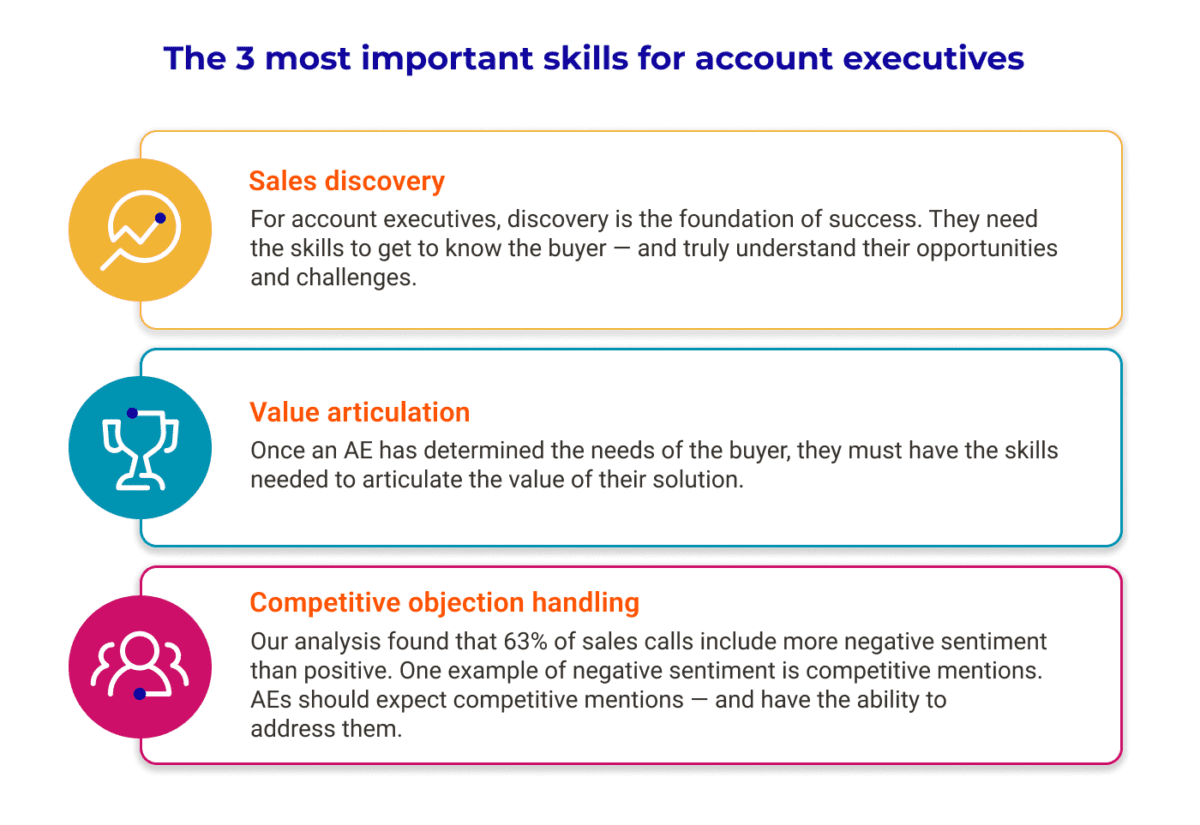 The 3 most important skills for account executives

Sales discovery

For account executives, discovery is the foundation of success. They need the skills to get to know the buyer — and truly understand their opportunities and challenges.

Value articulation

Once an AE has determined the needs of the buyer, they must have the skills needed to articulate the value of their solution.

Competitive objection handling

Our analysis found that 63% of sales calls include more negative sentiment than positive. One example of negative sentiment is competitive mentions. AEs should expect competitive mentions — and have the ability to address them.